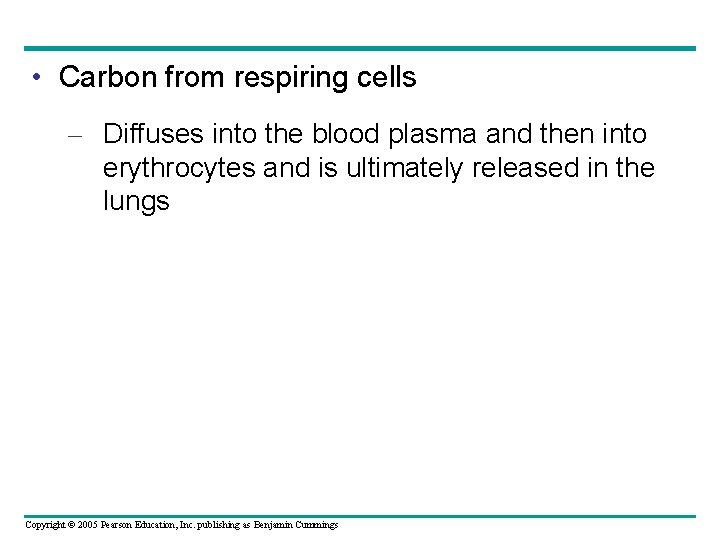 • Carbon from respiring cells

– Diffuses into the blood plasma and then into erythrocytes and is ultimately released in the lungs

Copyright © 2005 Pearson Education, Inc. publishing as Benjamin Cummings